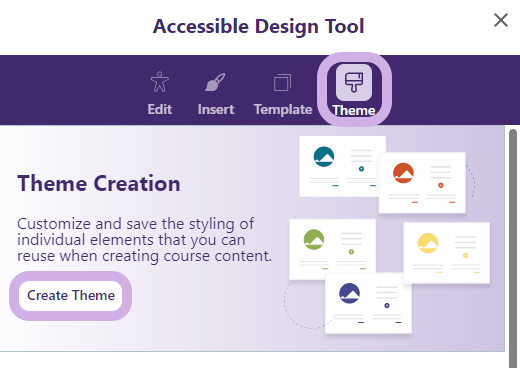 Accessible Design Tool

Edit Insert Template Theme

Theme Creation

Customize and save the styling of individual elements that you can reuse when creating course content.

Create Theme